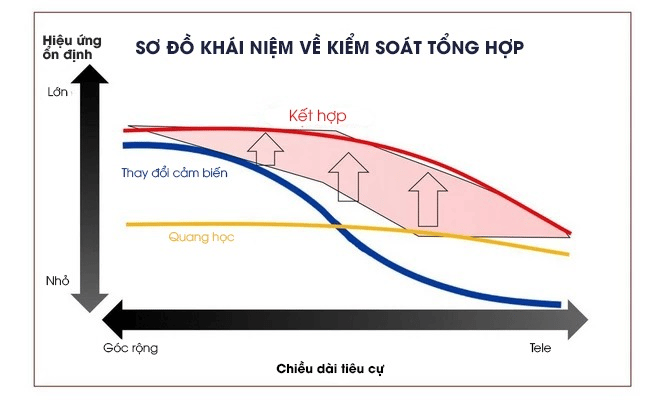 Hiệu ứng ổn định

SƠ ĐỒ KHÁI NIỆM VỀ KIỂM SOÁT TỔNG HỢP

Lớn

Kết hợp

Thay đổi cảm biến

Quang học

Nhỏ

Góc rộng

Tele

Chiều dài tiêu cự